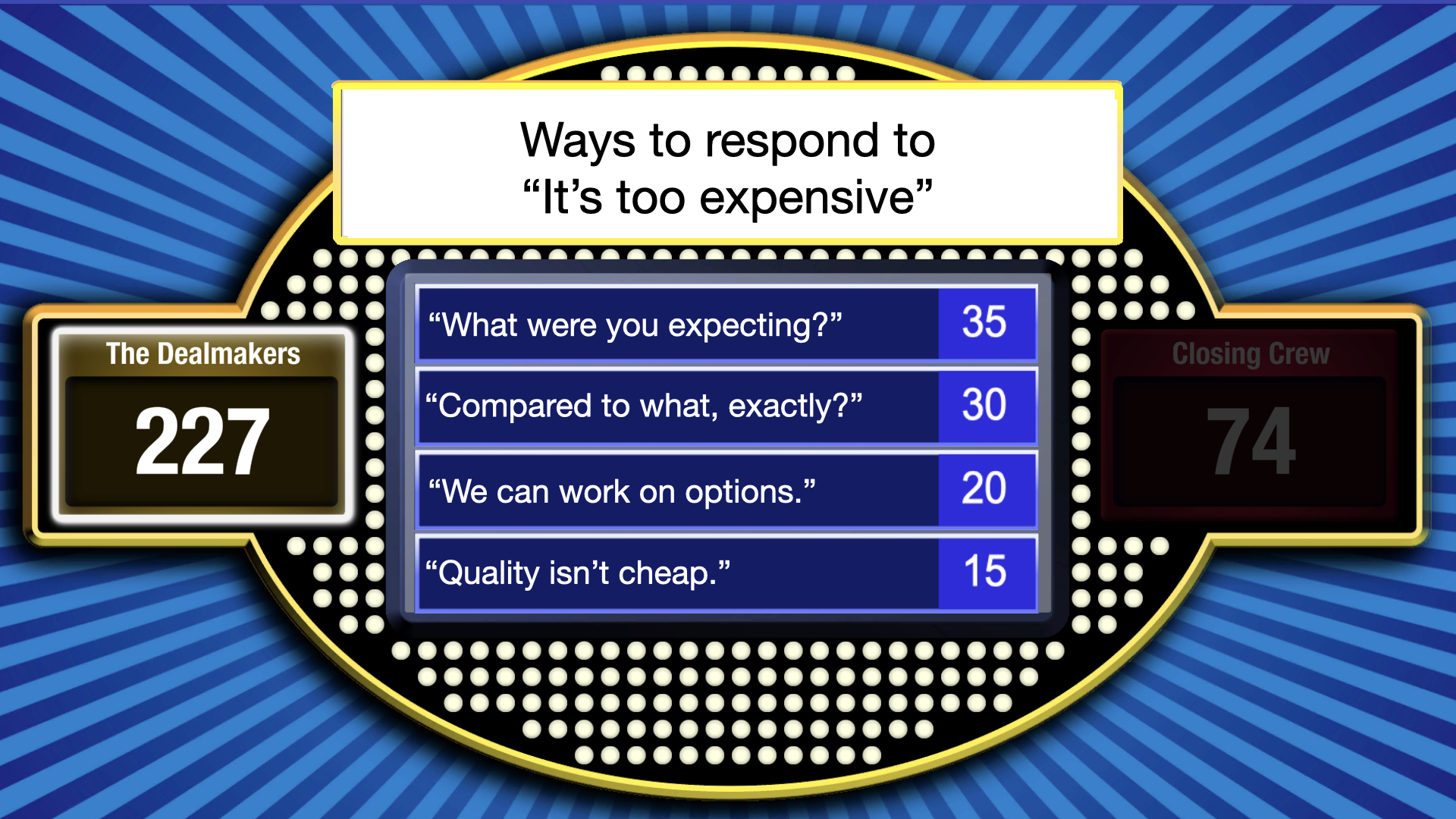 Ways to respond to
“It’s too expensive”

The Dealmakers
227

| “What were you expecting?” | 35 |
|---|---|
| “Compared to what, exactly?” | 30 |
| “We can work on options.” | 20 |
| “Quality isn’t cheap.” | 15 |

Closing Crew
74